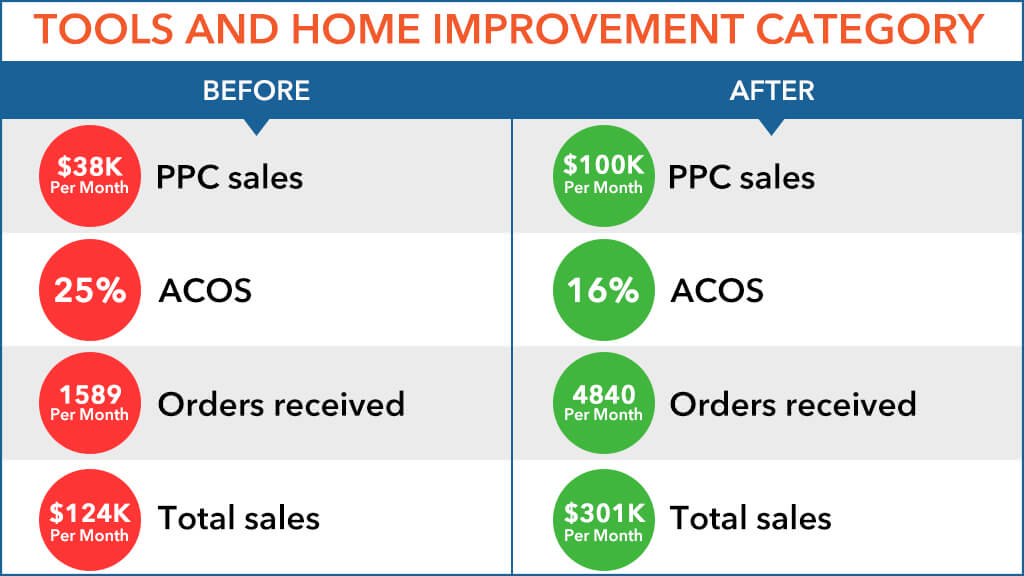 TOOLS AND HOME IMPROVEMENT CATEGORY

| BEFORE | AFTER |
|---|---|
| \$38K Per Month PPC sales | \$100K Per Month PPC sales |
| 25% ACOS | 16% ACOS |
| 1589 Per Month Orders received | 4840 Per Month Orders received |
| \$124K Per Month Total sales | \$301K Per Month Total sales |